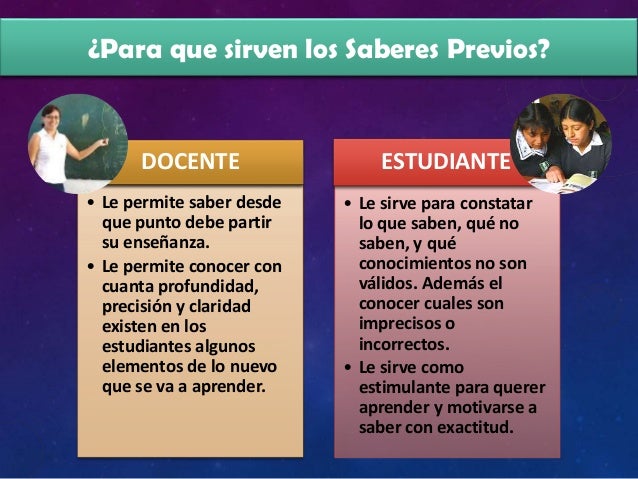 ¿Para que sirven los Saberes Previos?

DOCENTE

• Le permite saber desde que punto debe partir su enseñanza.
• Le permite conocer con cuanta profundidad, precisión y claridad existen en los estudiantes algunos elementos de lo nuevo que se va a aprender.

ESTUDIANTE

• Le sirve para constatar lo que saben, qué no saben, y qué conocimientos no son válidos. Además el conocer cuales son imprecisos o incorrectos.
• Le sirve como estimulante para querer aprender y motivarse a saber con exactitud.